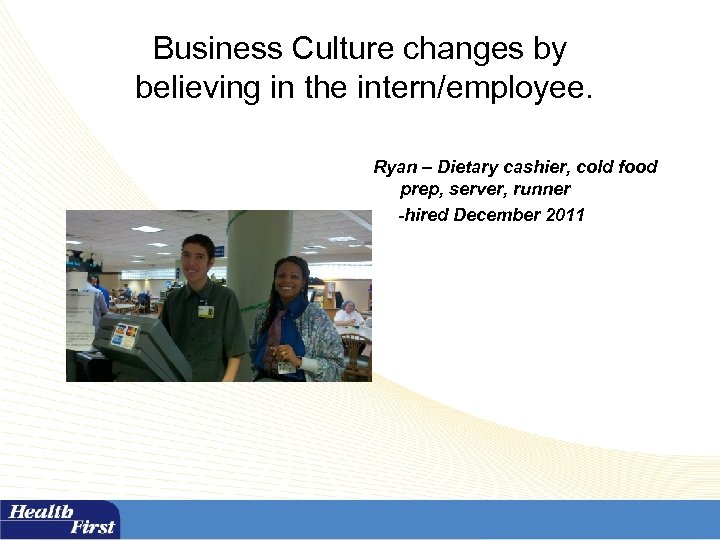 Business Culture changes by believing in the intern/employee.

Ryan – Dietary cashier, cold food prep, server, runner

-hired December 2011

Health First